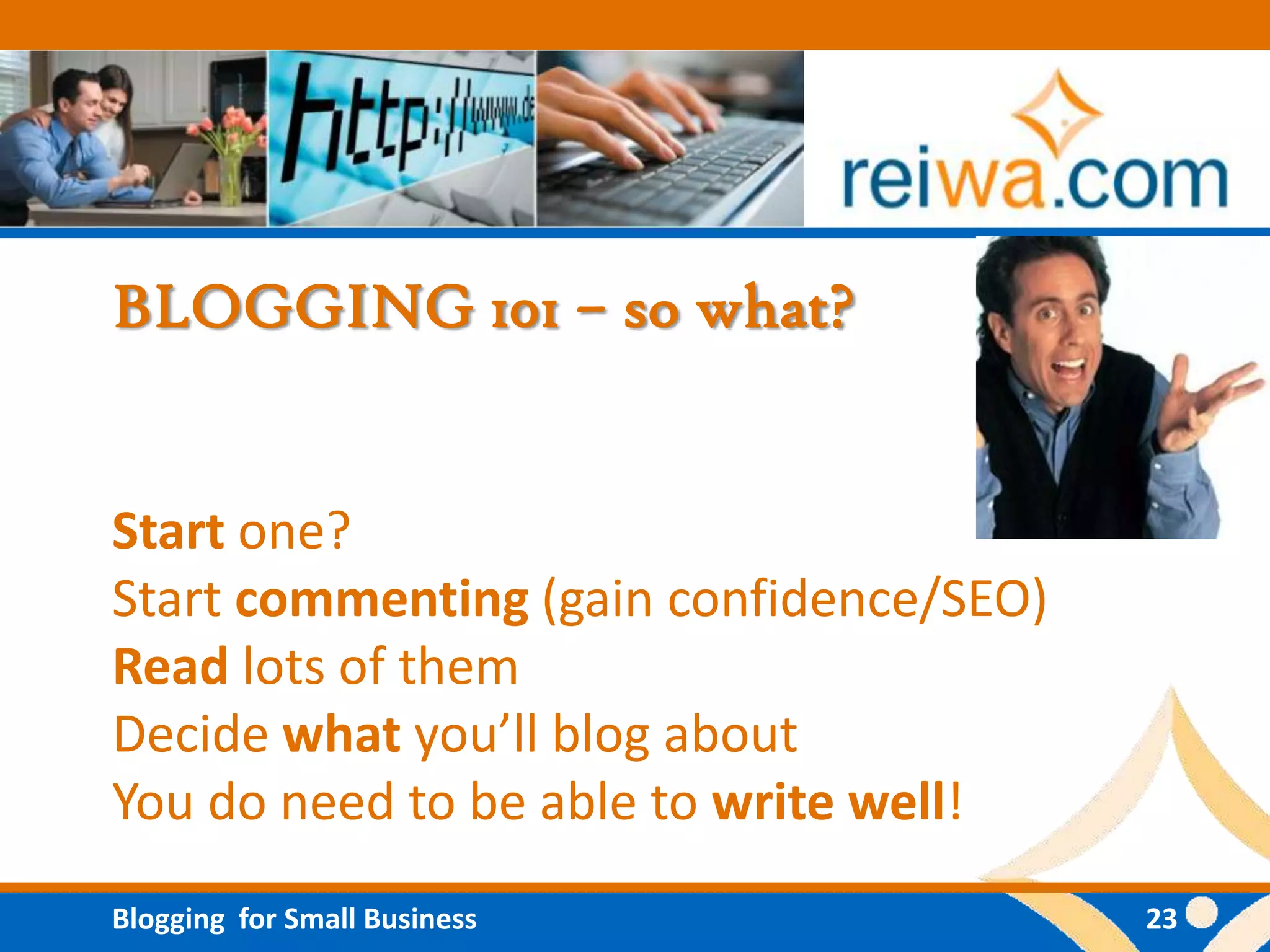 http://www.de

reiwa.com

BLOGGING 101 – so what?

Start one?
Start commenting (gain confidence/SEO)
Read lots of them
Decide what you'll blog about
You do need to be able to write well!

Blogging for Small Business

23